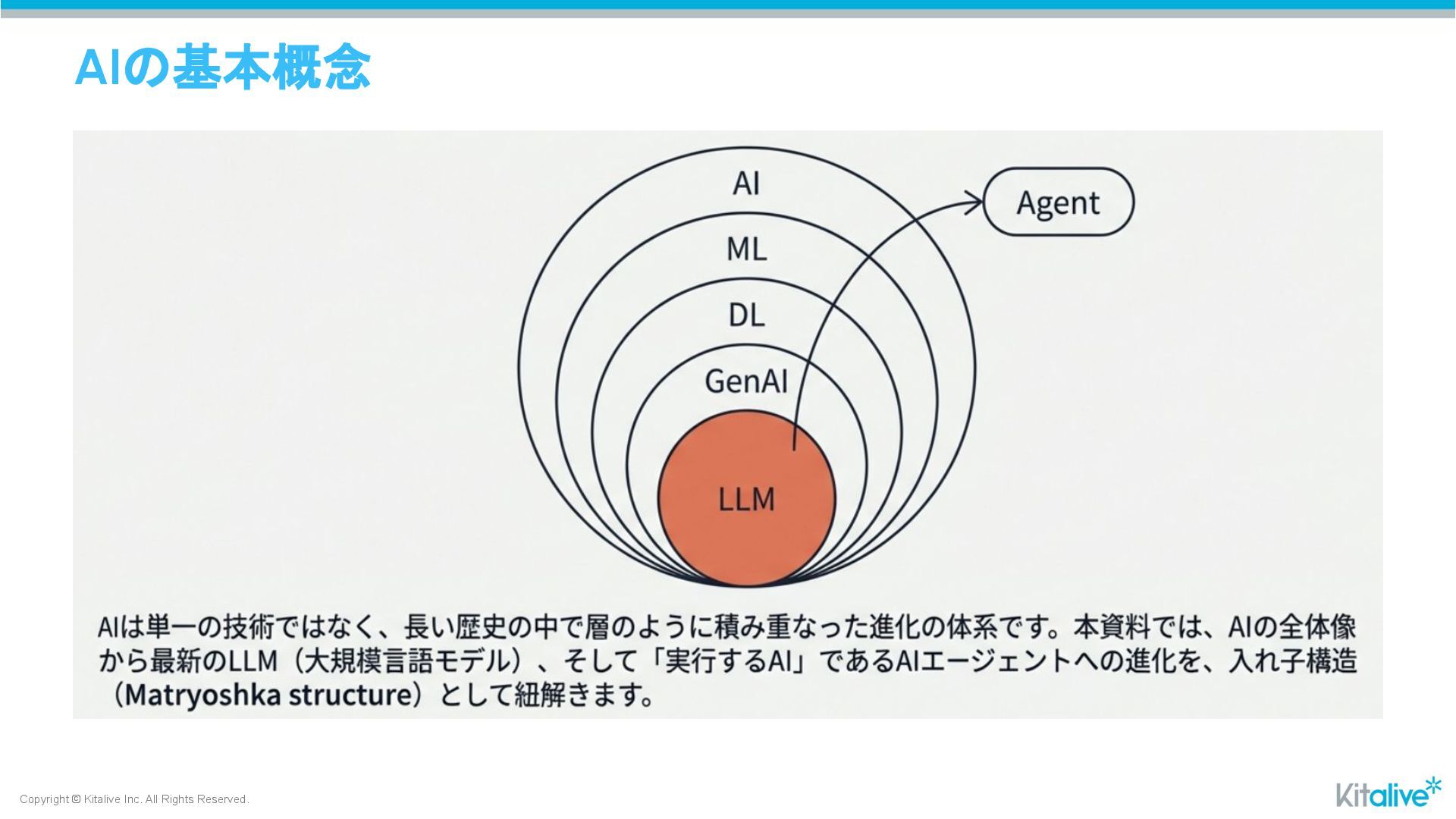 AIの基本概念

AI

ML

DL

GenAI

LLM

Agent

AIは単一の技術ではなく、長い歴史の中で層のように積み重なった進化の体系です。本資料では、AIの全体像から最新のLLM（大規模言語モデル）、そして「実行するAI」であるAIエージェントへの進化を、入れ子構造（Matryoshka structure）として紐解きます。

Copyright © Kitalive Inc. All Rights Reserved.

Kitalive